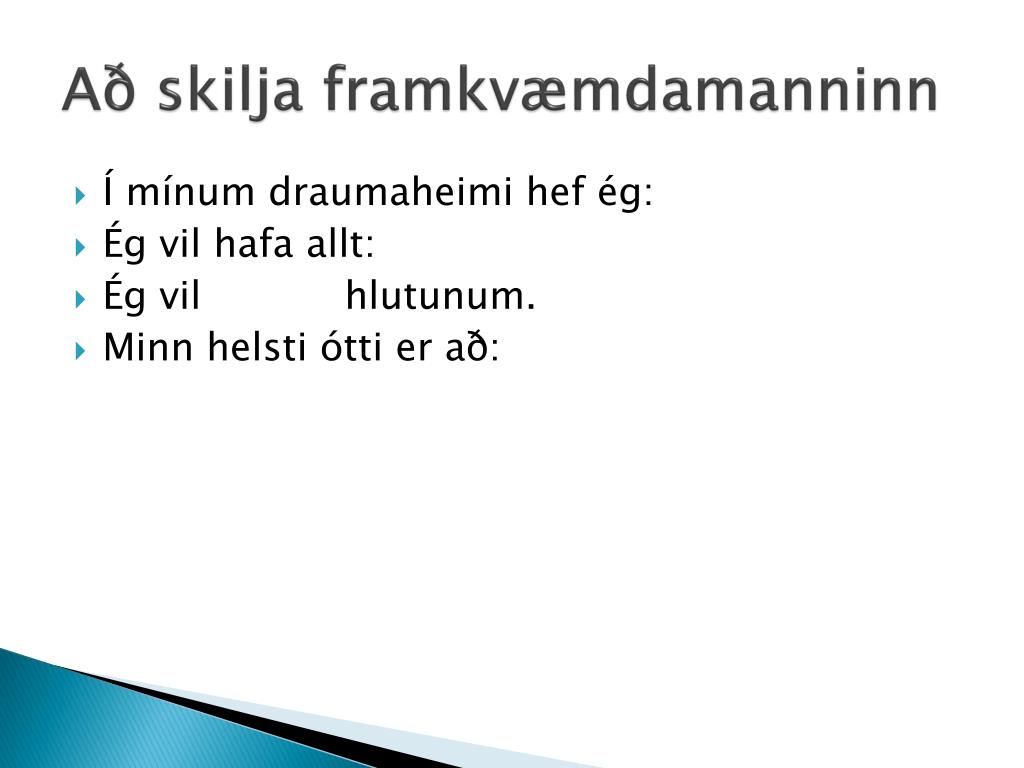 Að skilja framkvæmdamanninn

Í mínum draumaheimi hef ég:
Ég vil hafa allt:
Ég vil hlutunum.
Minn helsti ótti er að: